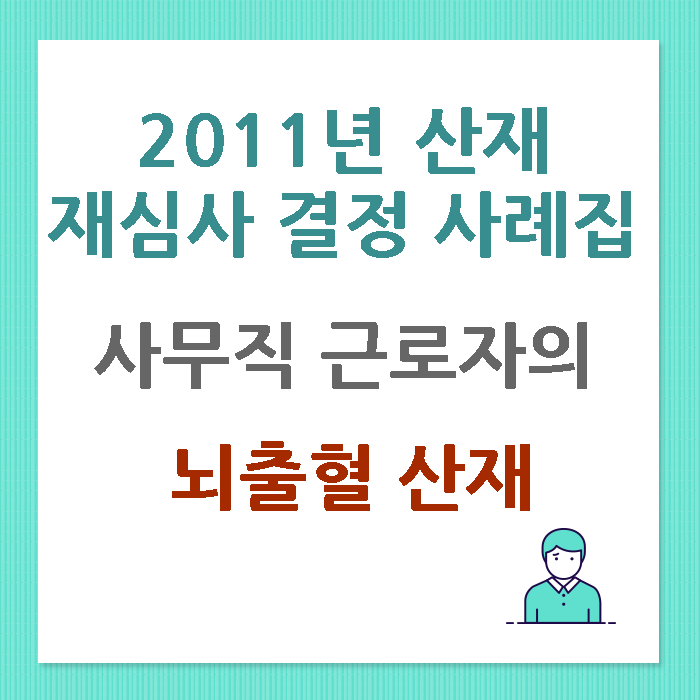 2011년 산재
재심사 결정 사례집

사무직 근로자의

뇌출혈 산재